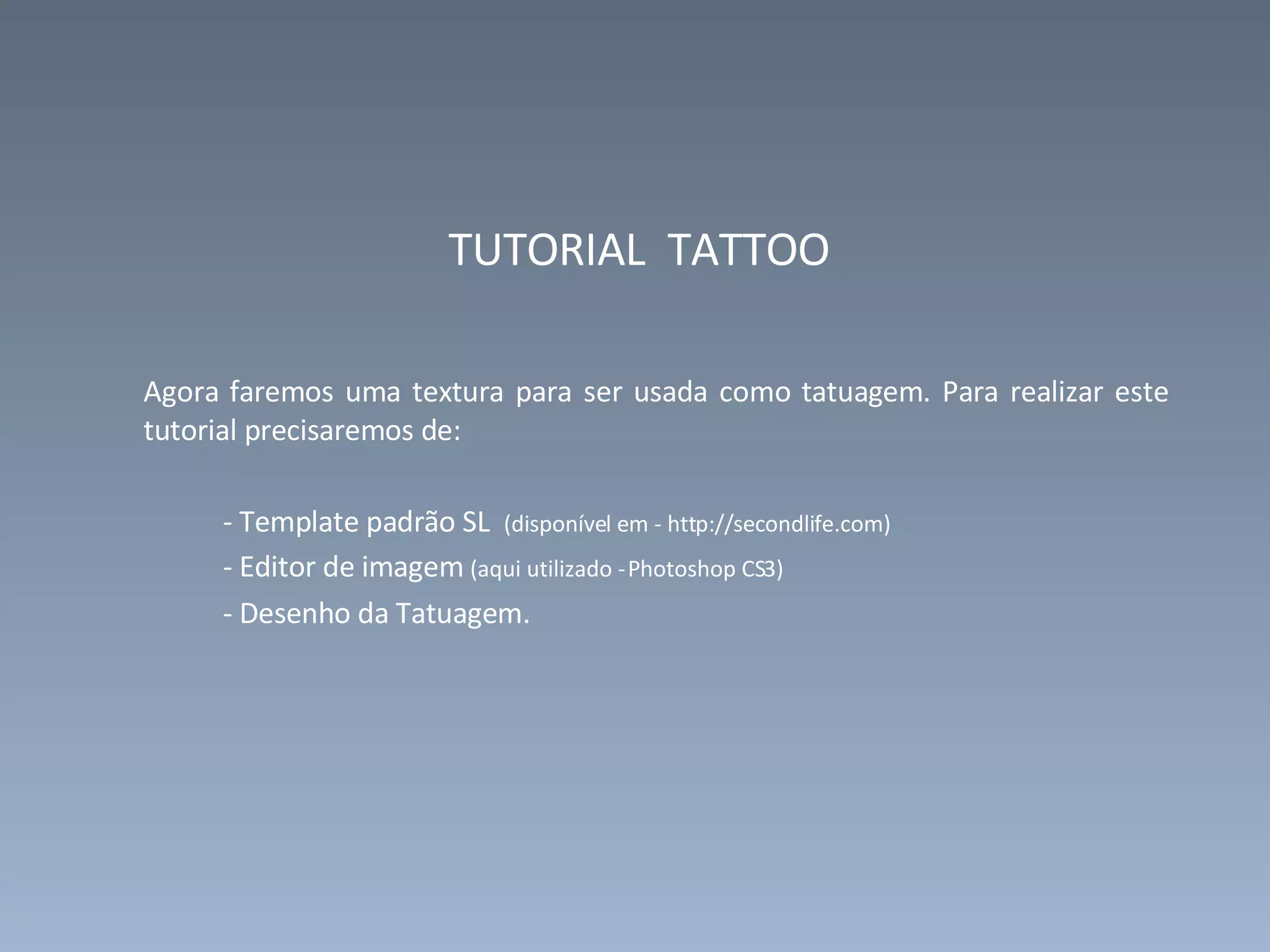 TUTORIAL TATTOO

Agora faremos uma textura para ser usada como tatuagem. Para realizar este tutorial precisaremos de:

- Template padrão SL (disponível em - http://secondlife.com)
- Editor de imagem (aqui utilizado - Photoshop CS3)
- Desenho da Tatuagem.